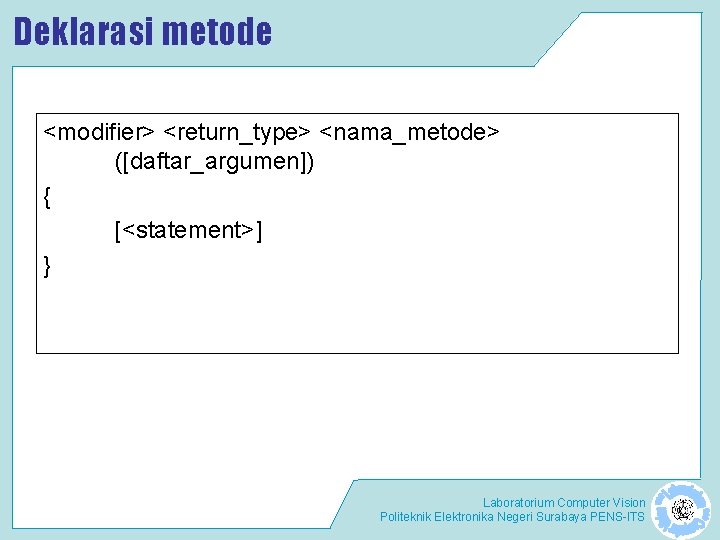 Deklarasi metode

<modifier> <return_type> <nama_metode> ([daftar_argumen])
{
[<statement>]
}

Laboratorium Computer Vision
Politeknik Elektronika Negeri Surabaya PENS-ITS